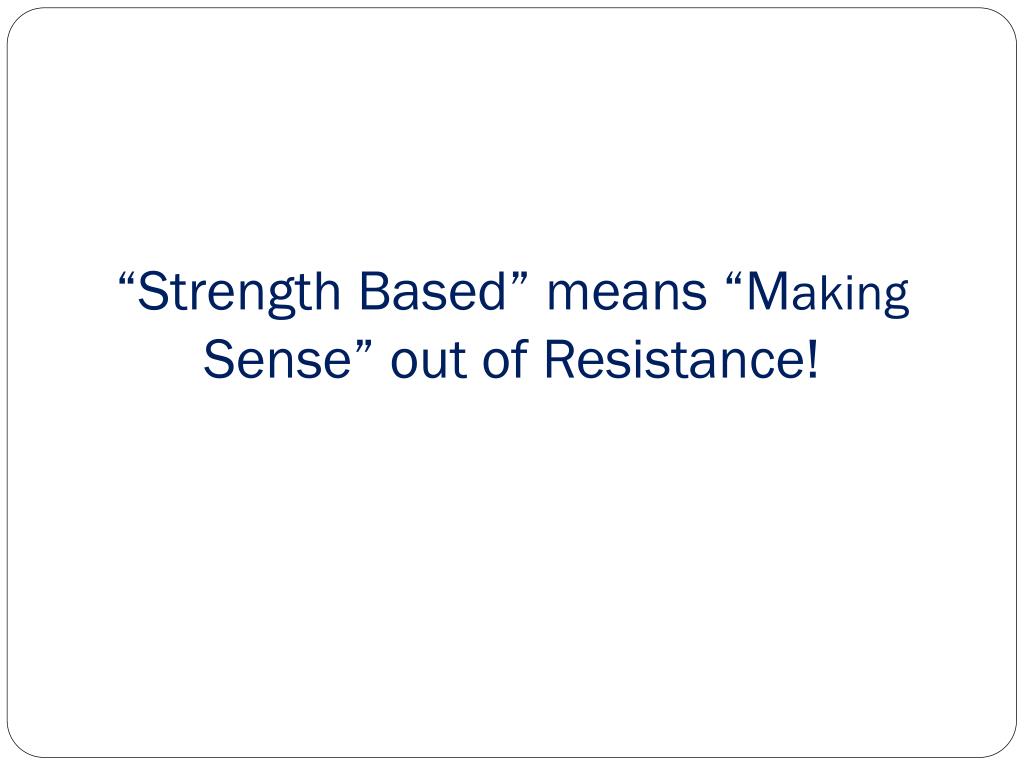 “Strength Based” means “Making Sense” out of Resistance!